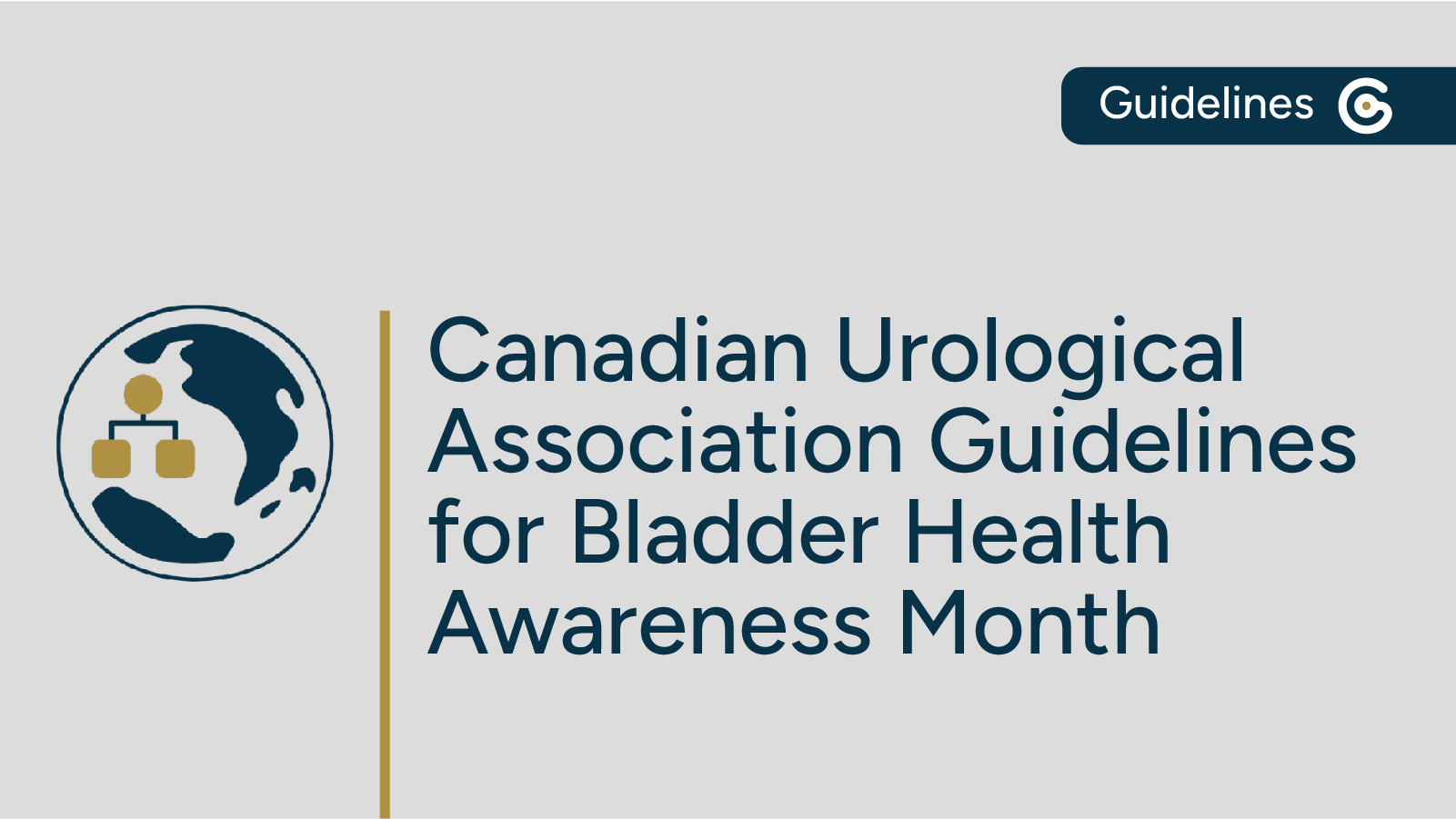 Guidelines

Canadian Urological Association Guidelines for Bladder Health Awareness Month